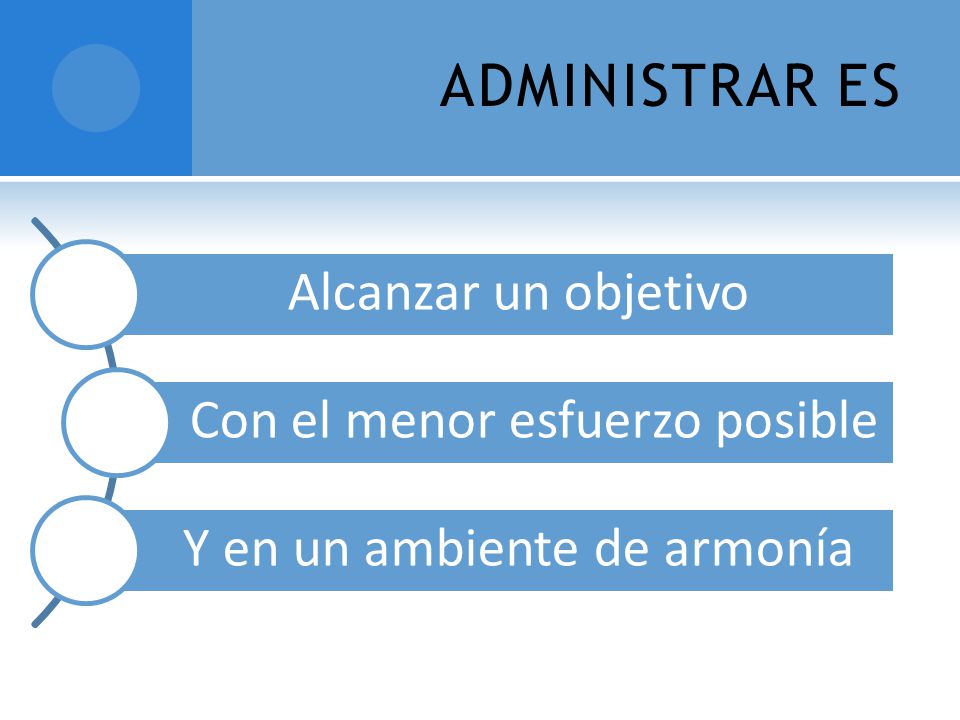 ADMINISTRAR ES

Alcanzar un objetivo

Con el menor esfuerzo posible

Y en un ambiente de armonía